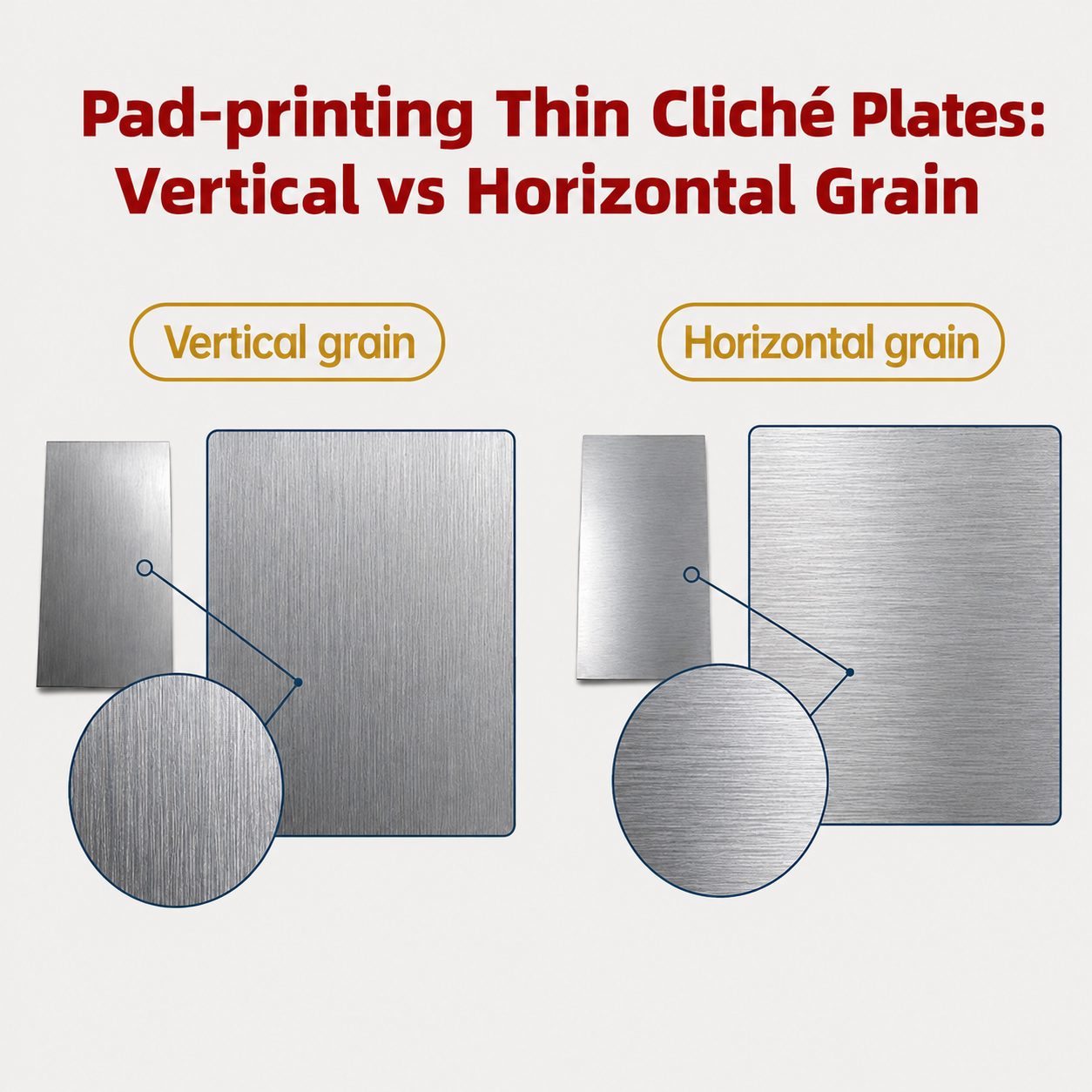 Pad-printing Thin Cliché Plates:
Vertical vs Horizontal Grain

Vertical grain

Horizontal grain